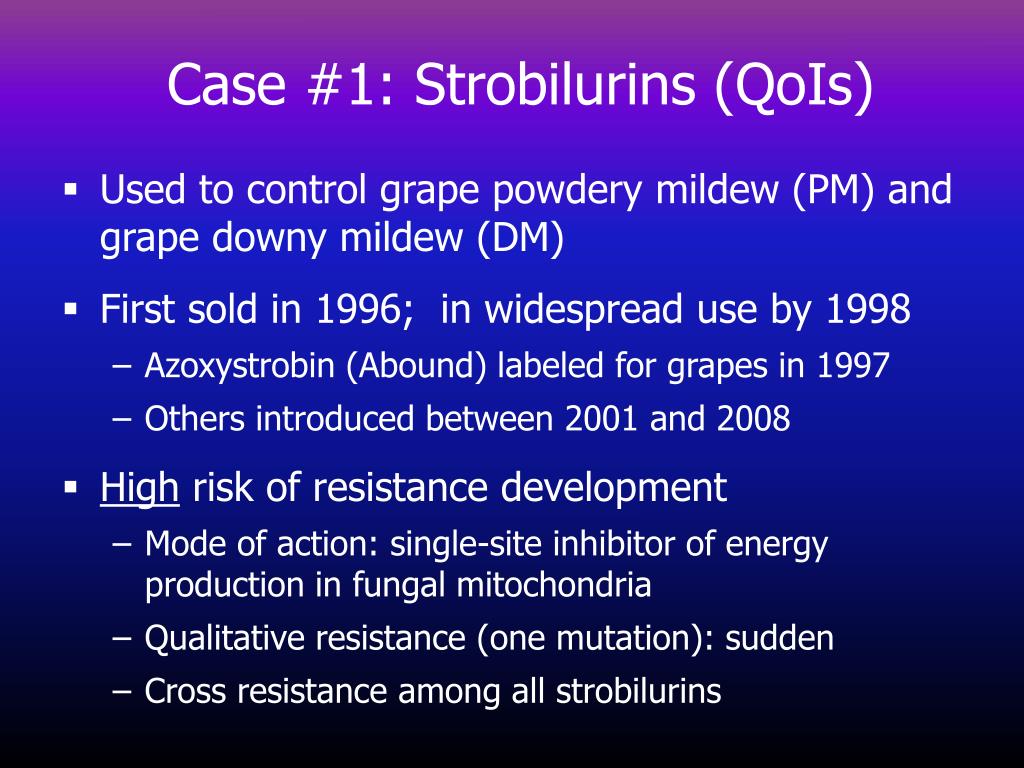 Case #1: Strobilurins (QoIs)

▪ Used to control grape powdery mildew (PM) and grape downy mildew (DM)

▪ First sold in 1996; in widespread use by 1998
– Azoxystrobin (Abound) labeled for grapes in 1997
– Others introduced between 2001 and 2008

▪ High risk of resistance development
– Mode of action: single-site inhibitor of energy production in fungal mitochondria
– Qualitative resistance (one mutation): sudden
– Cross resistance among all strobilurins